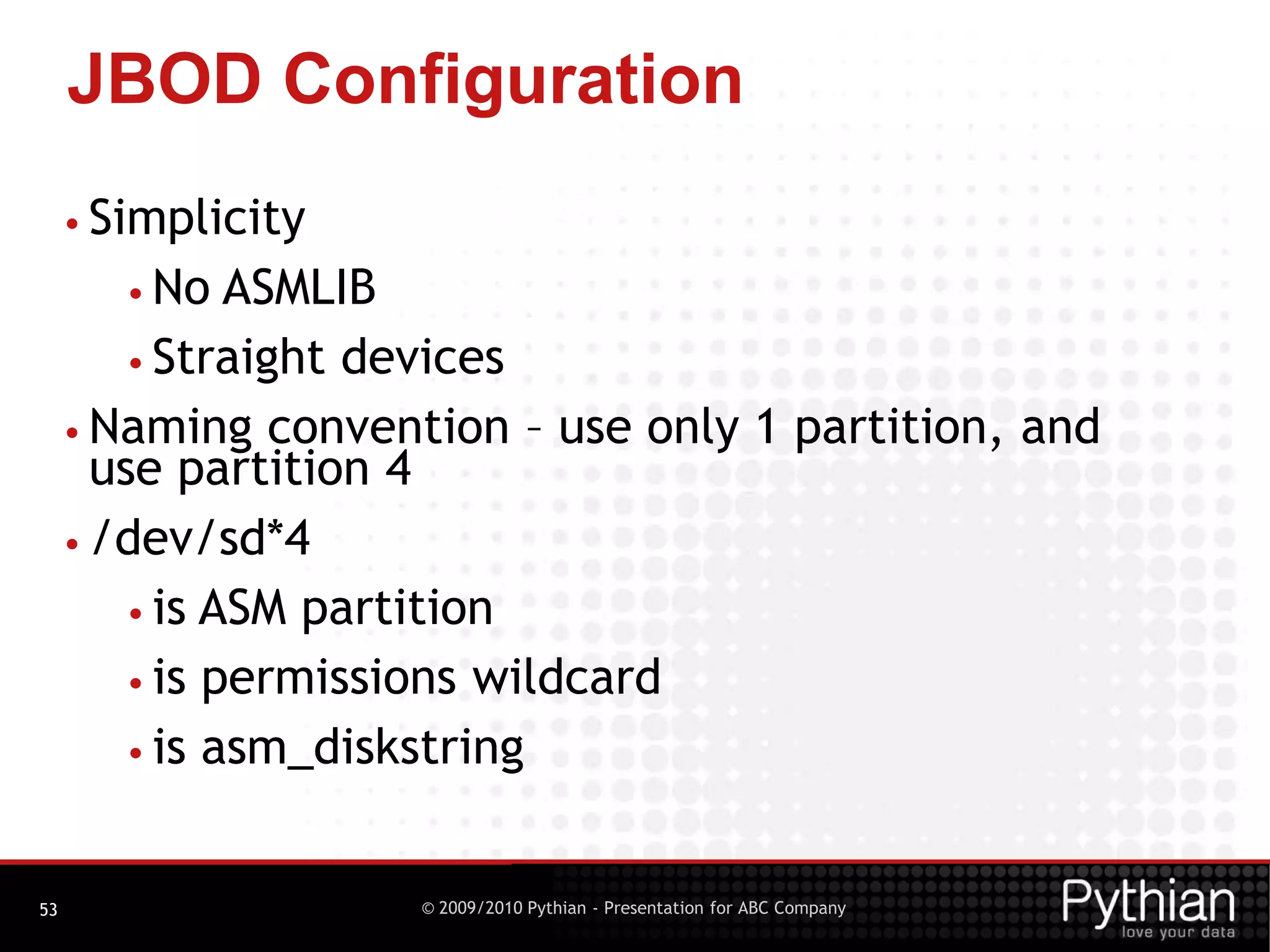 JBOD Configuration

• Simplicity
  • No ASMLIB
  • Straight devices
• Naming convention – use only 1 partition, and use partition 4
• /dev/sd*4
  • is ASM partition
  • is permissions wildcard
  • is asm_diskstring

53

© 2009/2010 Pythian - Presentation for ABC Company

Pythian
love your data